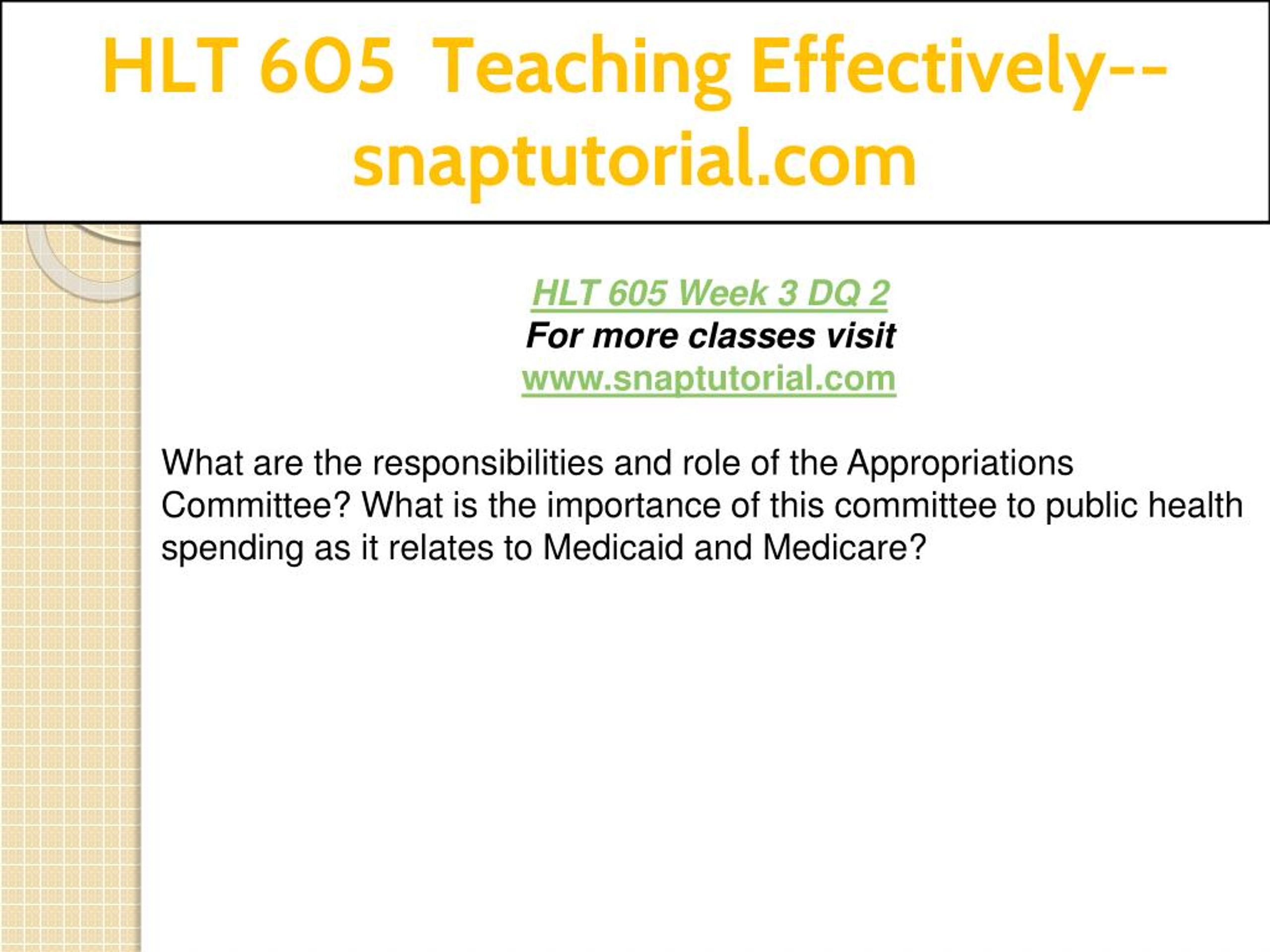 HLT 605 Teaching Effectively--snaptutorial.com

HLT 605 Week 3 DQ 2
For more classes visit
www.snaptutorial.com

What are the responsibilities and role of the Appropriations Committee? What is the importance of this committee to public health spending as it relates to Medicaid and Medicare?